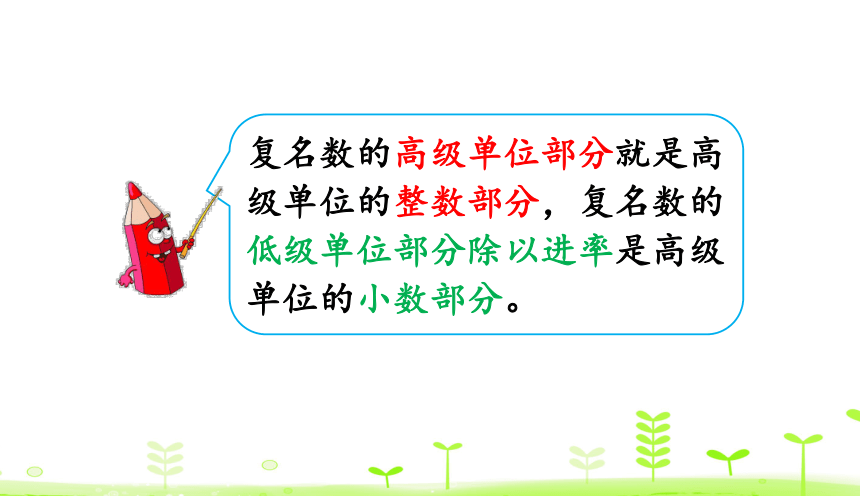 复名数的高级单位部分就是高级单位的整数部分，复名数的低级单位部分除以进率是高级单位的小数部分。